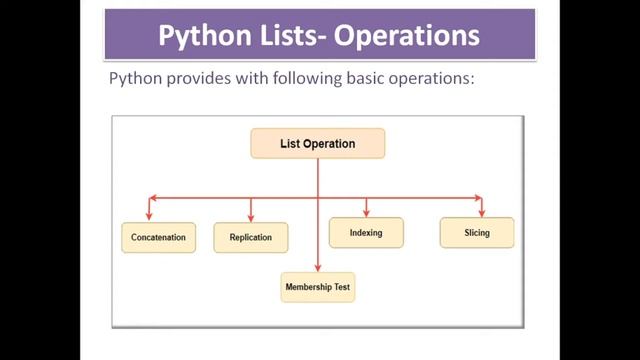 Python Lists- Operations

Python provides with following basic operations:

List Operation

Concatenation

Replication

Indexing

Slicing

Membership Test